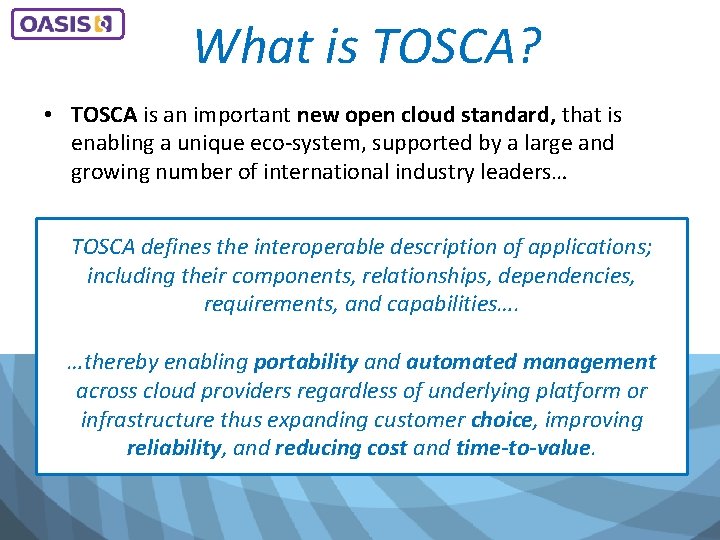 OASIS

What is TOSCA?

• TOSCA is an important new open cloud standard, that is enabling a unique eco-system, supported by a large and growing number of international industry leaders…

TOSCA defines the interoperable description of applications; including their components, relationships, dependencies, requirements, and capabilities….

…thereby enabling portability and automated management across cloud providers regardless of underlying platform or infrastructure thus expanding customer choice, improving reliability, and reducing cost and time-to-value.